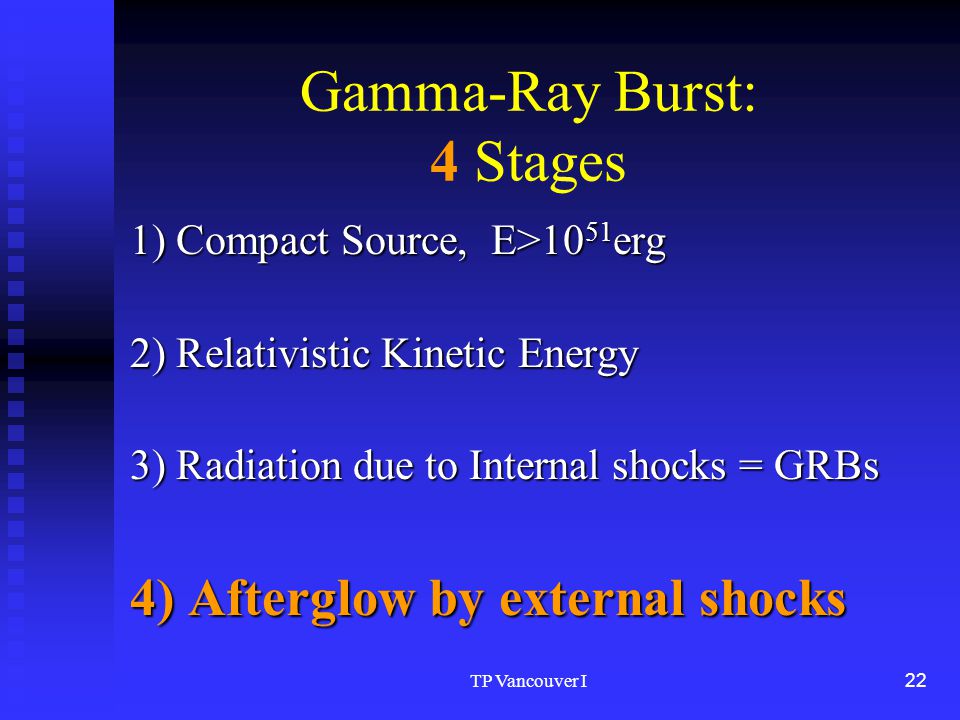 Gamma-Ray Burst:
4 Stages

1) Compact Source, $E>10^{51}$erg

2) Relativistic Kinetic Energy

3) Radiation due to Internal shocks = GRBs

4) Afterglow by external shocks

TP Vancouver I

22